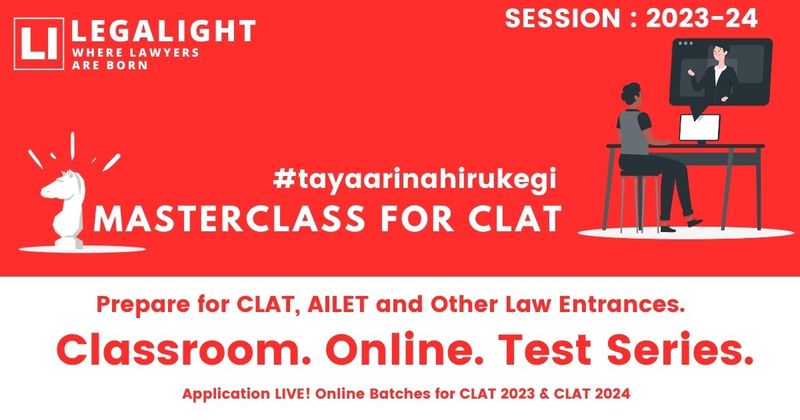 LI LEGALIGHT
WHERE LAWYERS ARE BORN

SESSION : 2023-24

#tayaarinahirukegi
MASTERCLASS FOR CLAT

Prepare for CLAT, AILET and Other Law Entrances.

Classroom. Online. Test Series.

Application LIVE! Online Batches for CLAT 2023 & CLAT 2024